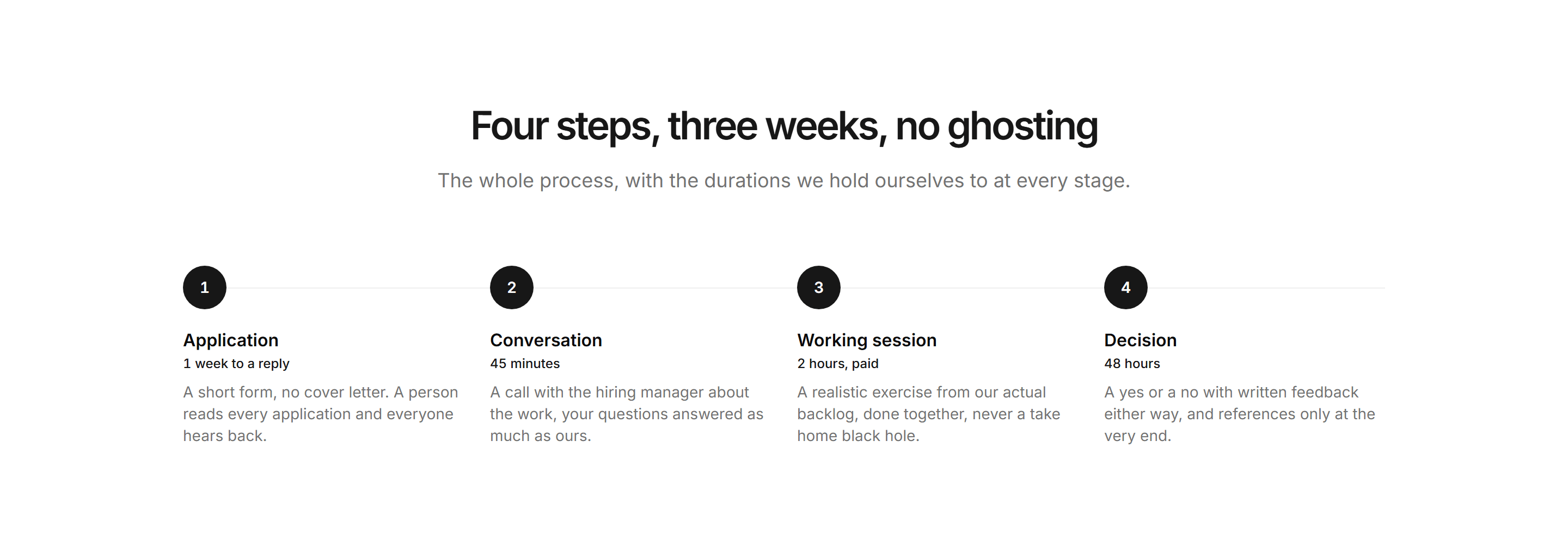 Four steps, three weeks, no ghosting

The whole process, with the durations we hold ourselves to at every stage.

1

Application

1 week to a reply

A short form, no cover letter. A person reads every application and everyone hears back.

2

Conversation

45 minutes

A call with the hiring manager about the work, your questions answered as much as ours.

3

Working session

2 hours, paid

A realistic exercise from our actual backlog, done together, never a take home black hole.

4

Decision

48 hours

A yes or a no with written feedback either way, and references only at the very end.